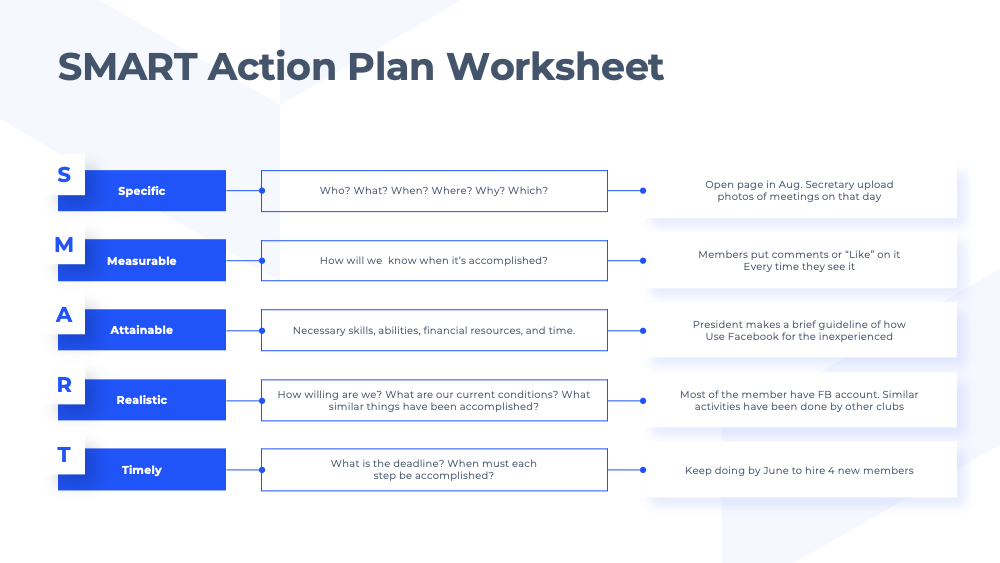 SMART Action Plan Worksheet

S
Specific
Who? What? When? Where? Why? Which?
Open page in Aug. Secretary upload photos of meetings on that day

M
Measurable
How will we  know when it's accomplished?
Members put comments or "Like" on it Every time they see it

A
Attainable
Necessary skills, abilities, financial resources, and time.
President makes a brief guideline of how Use Facebook for the inexperienced

R
Realistic
How willing are we? What are our current conditions? What similar things have been accomplished?
Most of the member have FB account. Similar activities have been done by other clubs

T
Timely
What is the deadline? When must each step be accomplished?
Keep doing by June to hire 4 new members